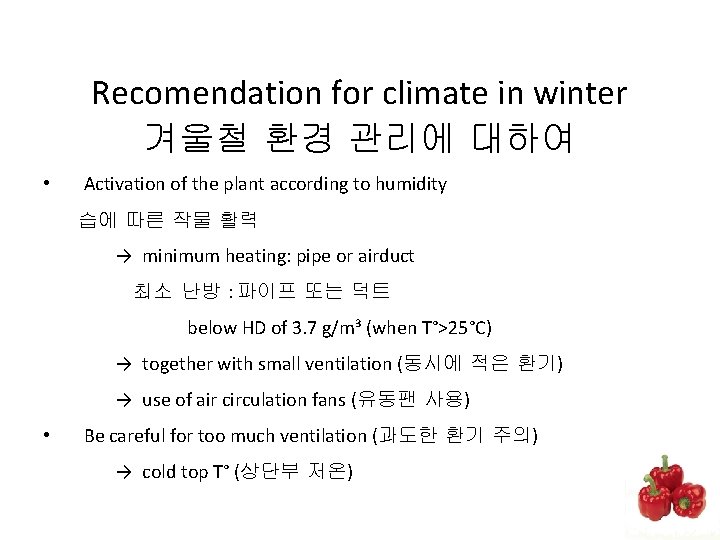 Recomendation for climate in winter
겨울철 환경 관리에 대하여

• Activation of the plant according to humidity
습에 따른 작물 활력

→ minimum heating: pipe or airduct
최소 난방 : 파이프 또는 덕트

below HD of 3.7 g/m³ (when T°>25°C)

→ together with small ventilation (동시에 적은 환기)

→ use of air circulation fans (유동팬 사용)

• Be careful for too much ventilation (과도한 환기 주의)

→ cold top T° (상단부 저온)